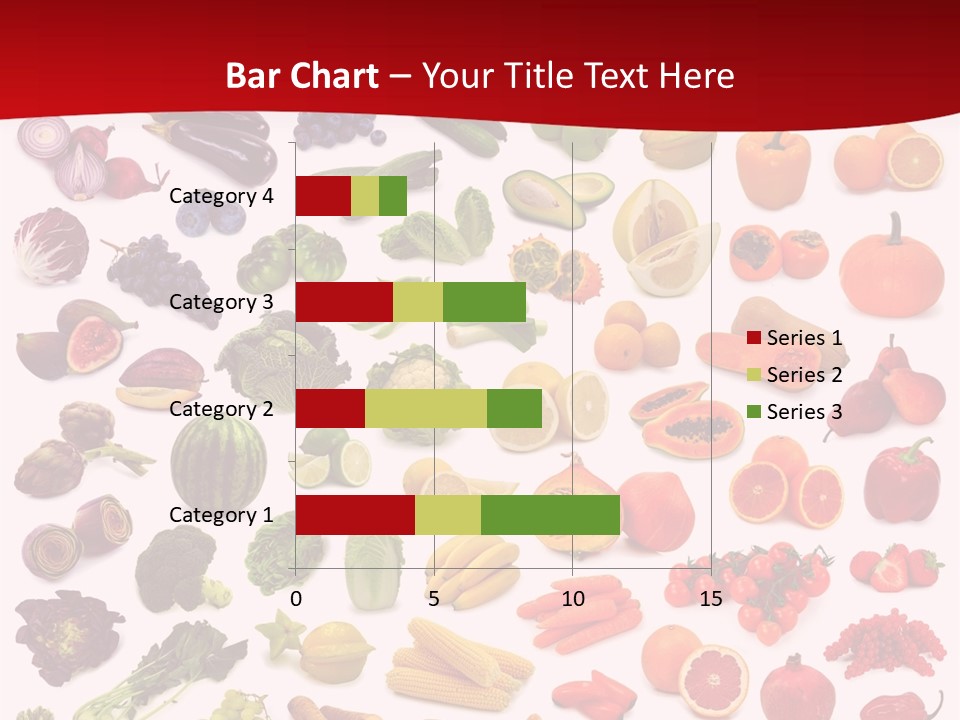 Bar Chart – Your Title Text Here

Category 4
Category 3
Category 2
Category 1

0
5
10
15

Series 1
Series 2
Series 3